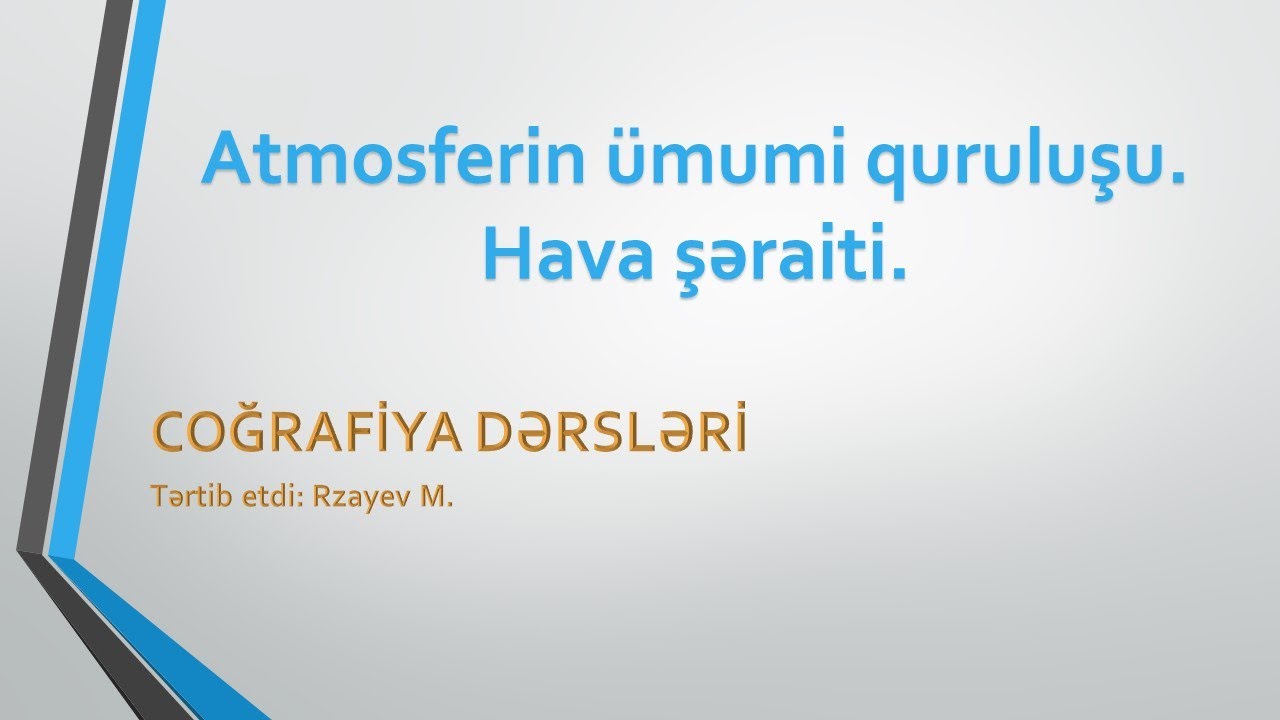 Atmosferin ümumi quruluşu. Hava şəraiti.

COĞRAFİYA DƏRSLƏRİ

Tərtib etdi: Rzayev M.